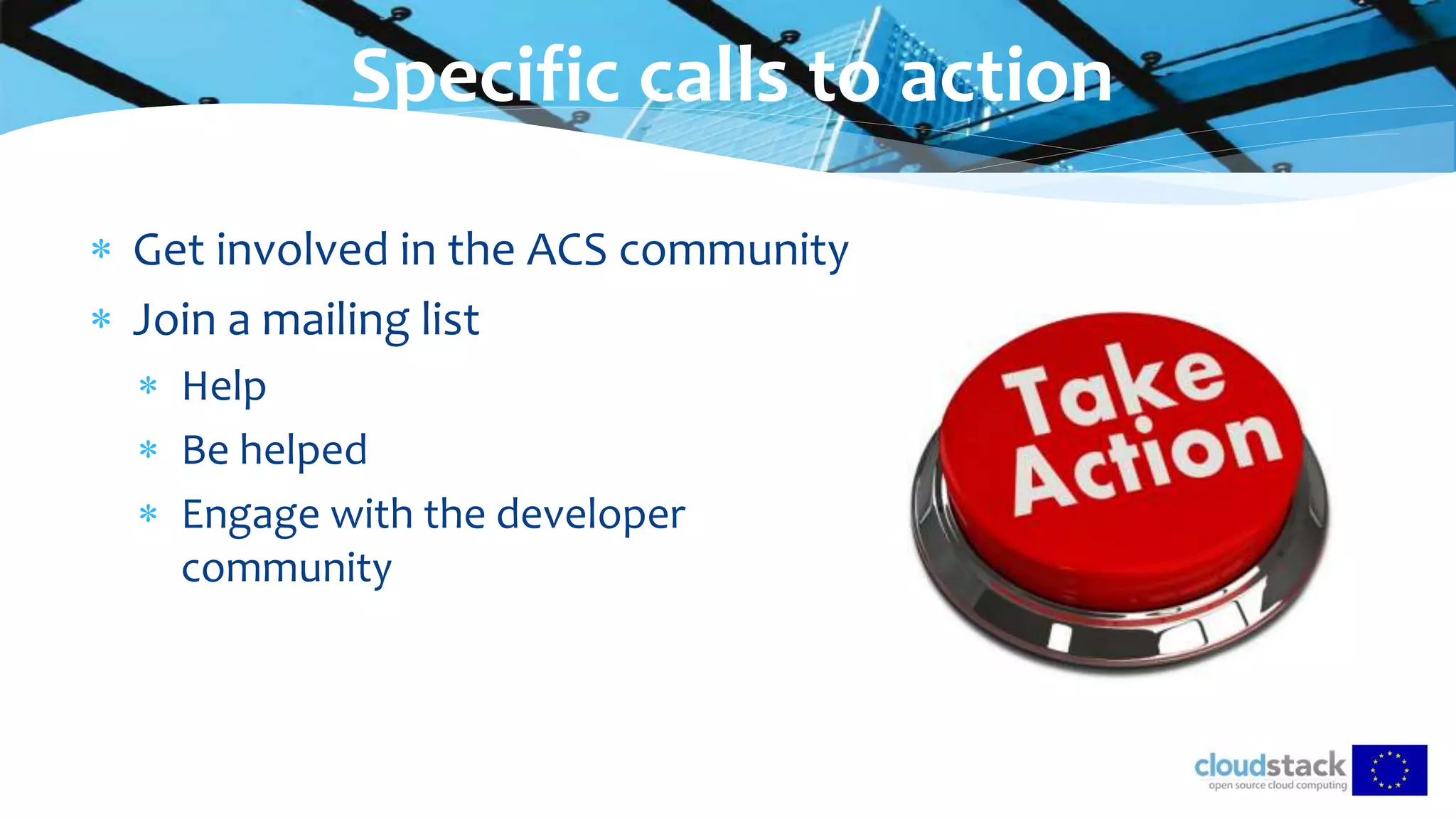 Specific calls to action

* Get involved in the ACS community
* Join a mailing list
  * Help
  * Be helped
  * Engage with the developer community

Take Action

cloudstack
open source cloud computing